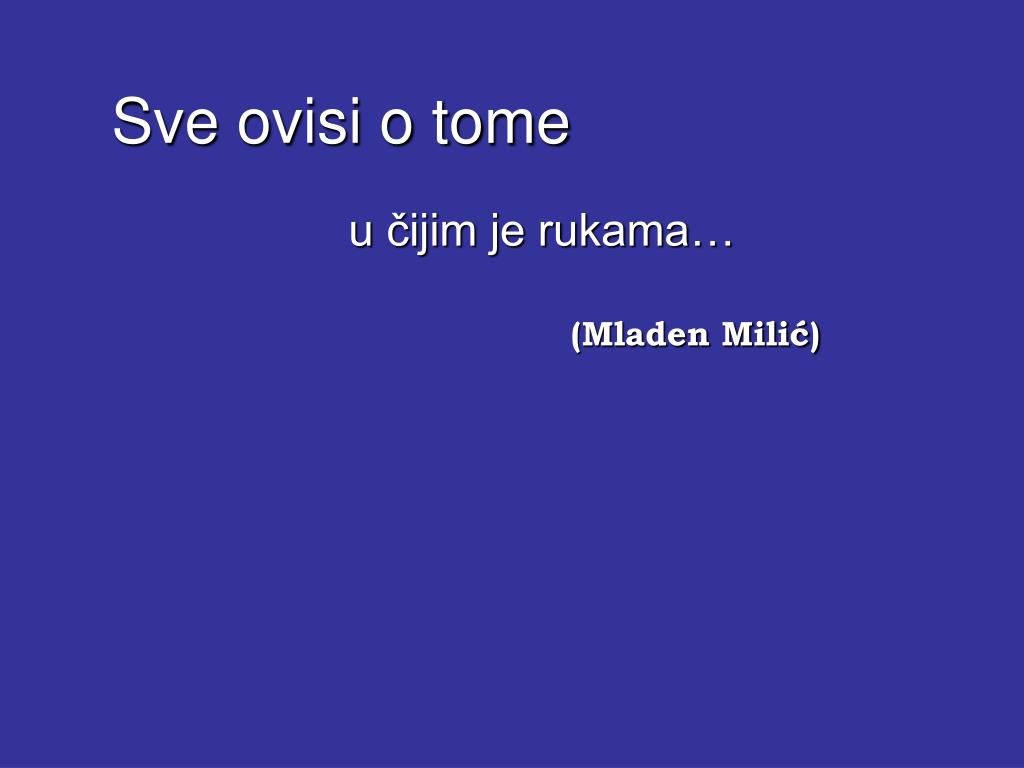 Sve ovisi o tome

u čijim je rukama…

(Mladen Milić)